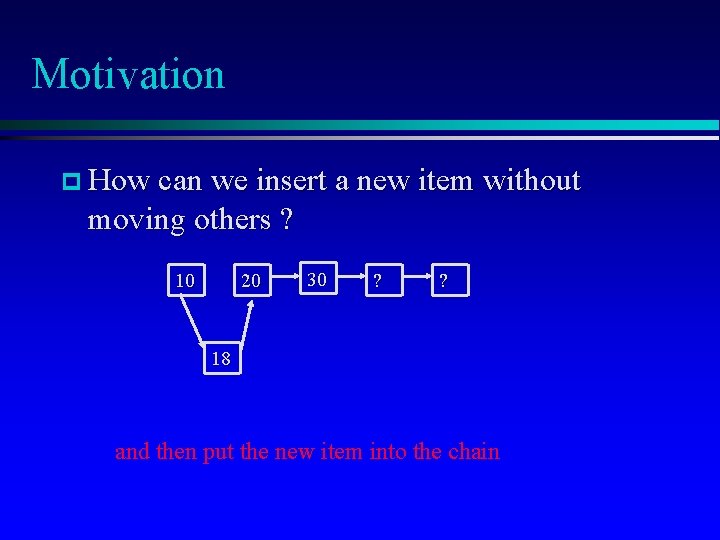 Motivation

How can we insert a new item without moving others ?

10

20

30

?

?

18

and then put the new item into the chain